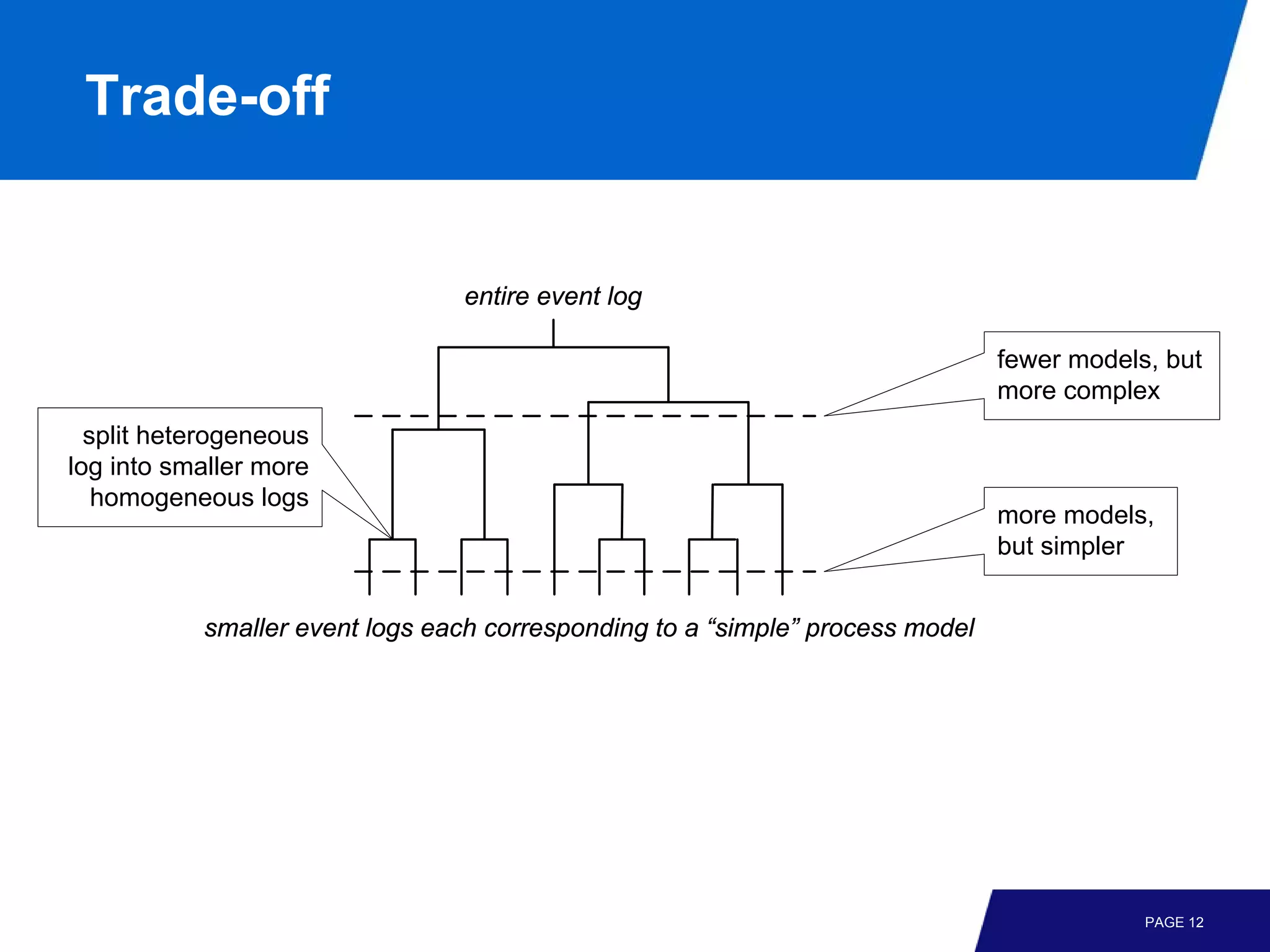 Trade-off

entire event log

fewer models, but more complex

split heterogeneous log into smaller more homogeneous logs

more models, but simpler

smaller event logs each corresponding to a “simple” process model

PAGE 12